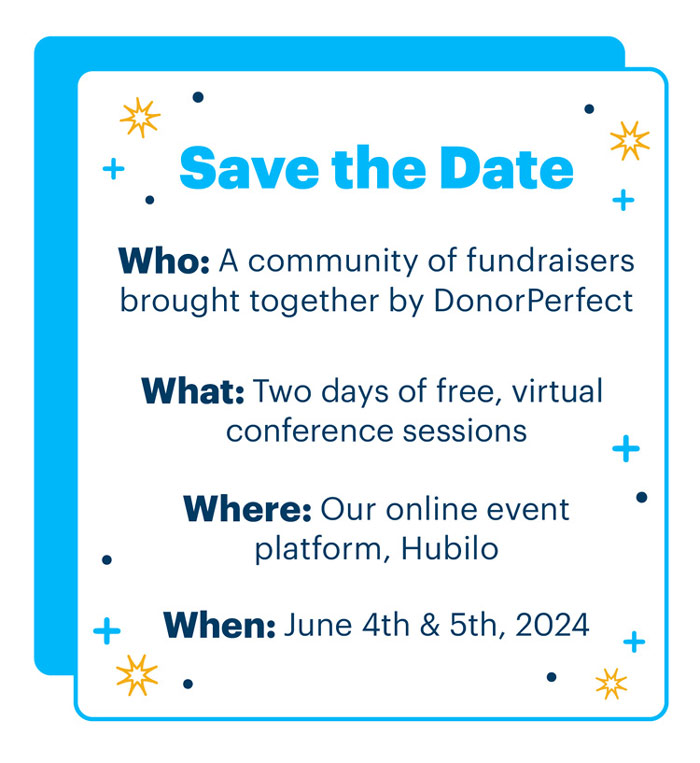 Save the Date

Who: A community of fundraisers brought together by DonorPerfect

What: Two days of free, virtual conference sessions

Where: Our online event platform, Hubilo

When: June 4th & 5th, 2024